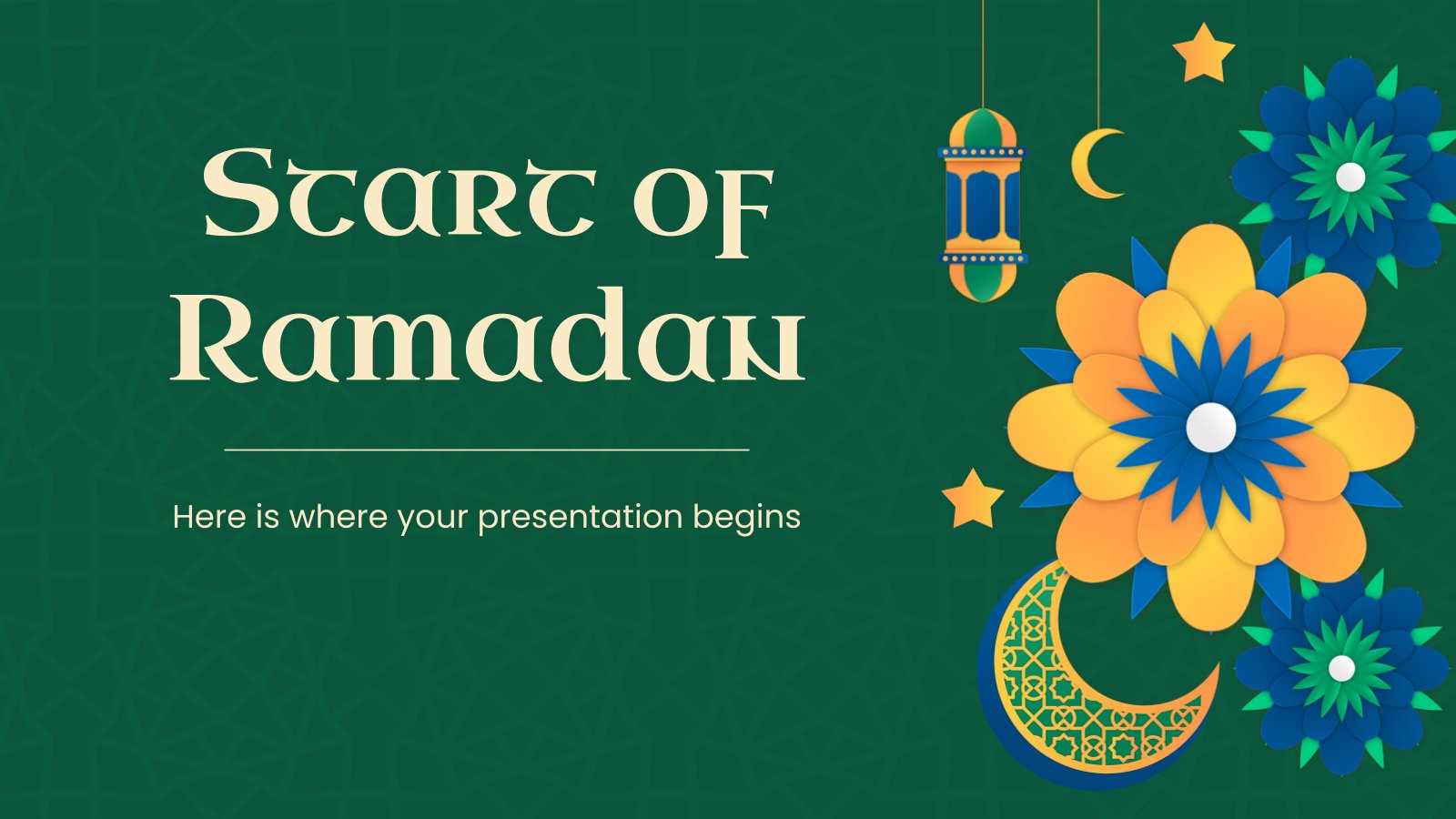 Start of Ramadan

Here is where your presentation begins